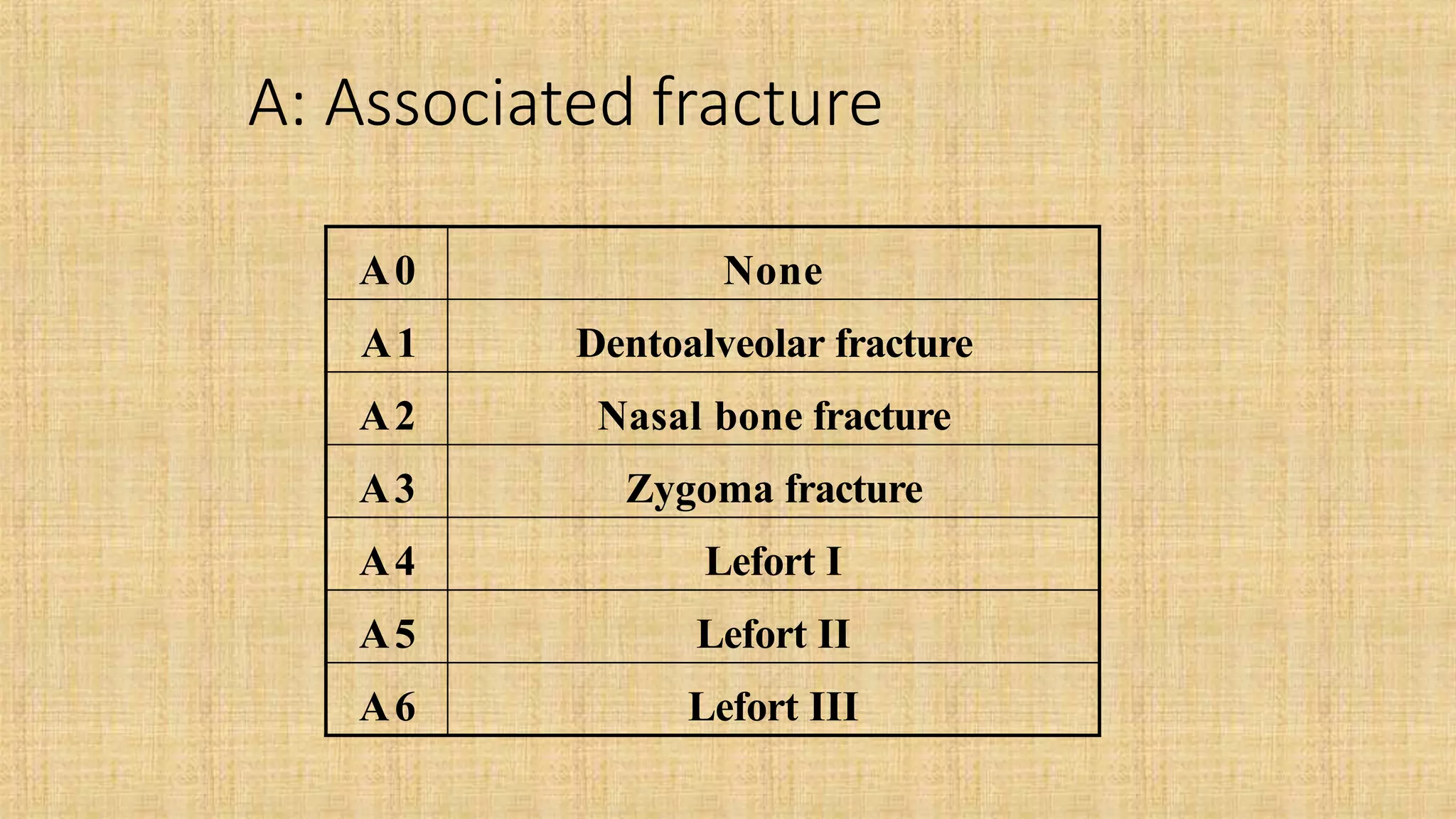 A: Associated fracture

| A0 | None |
|---|---|
| A1 | Dentoalveolar fracture |
| A2 | Nasal bone fracture |
| A3 | Zygoma fracture |
| A4 | Lefort I |
| A5 | Lefort II |
| A6 | Lefort III |